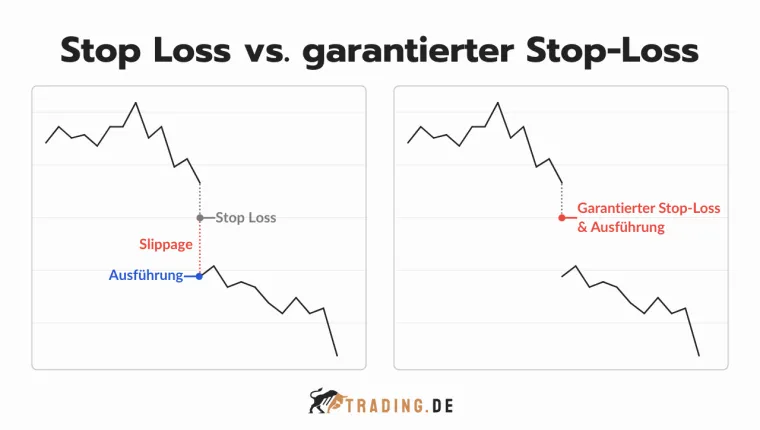 Stop Loss vs. garantierter Stop-Loss

Stop Loss
Slippage
Ausführung

Garantierter Stop-Loss & Ausführung

TRADING.DE